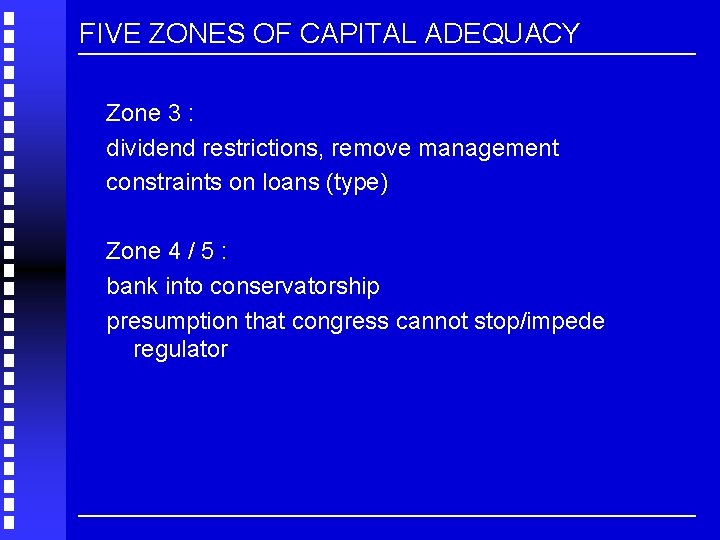 FIVE ZONES OF CAPITAL ADEQUACY

Zone 3 :
dividend restrictions, remove management
constraints on loans (type)

Zone 4 / 5 :
bank into conservatorship
presumption that congress cannot stop/impede regulator